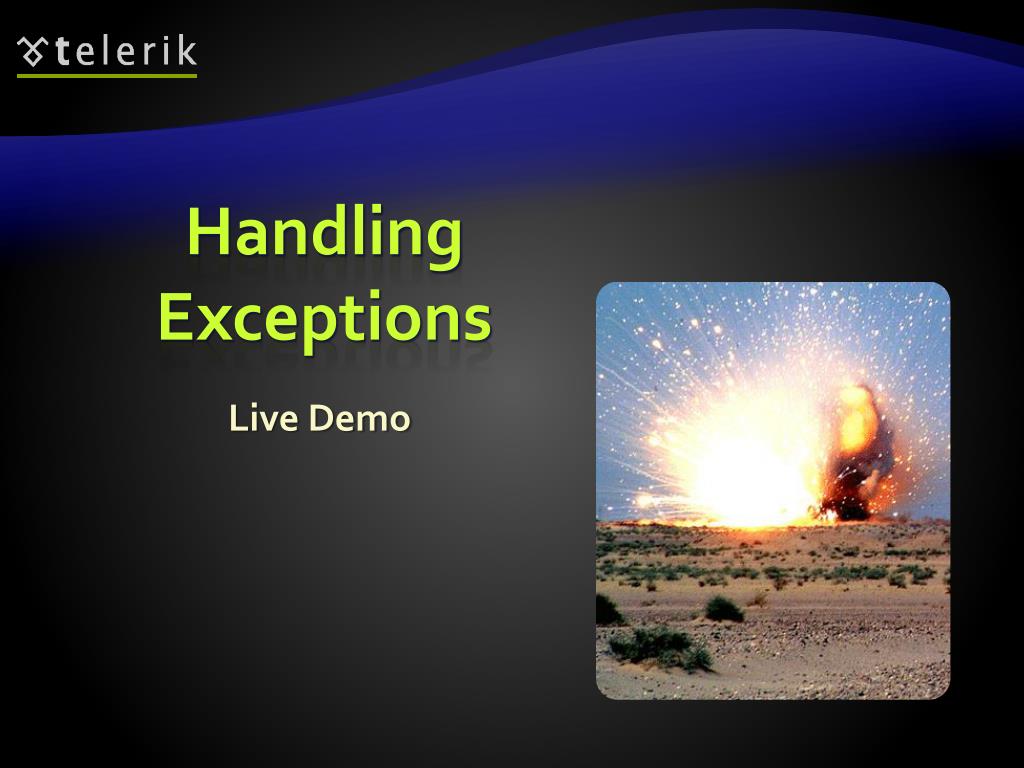 telerik

Handling Exceptions

Live Demo